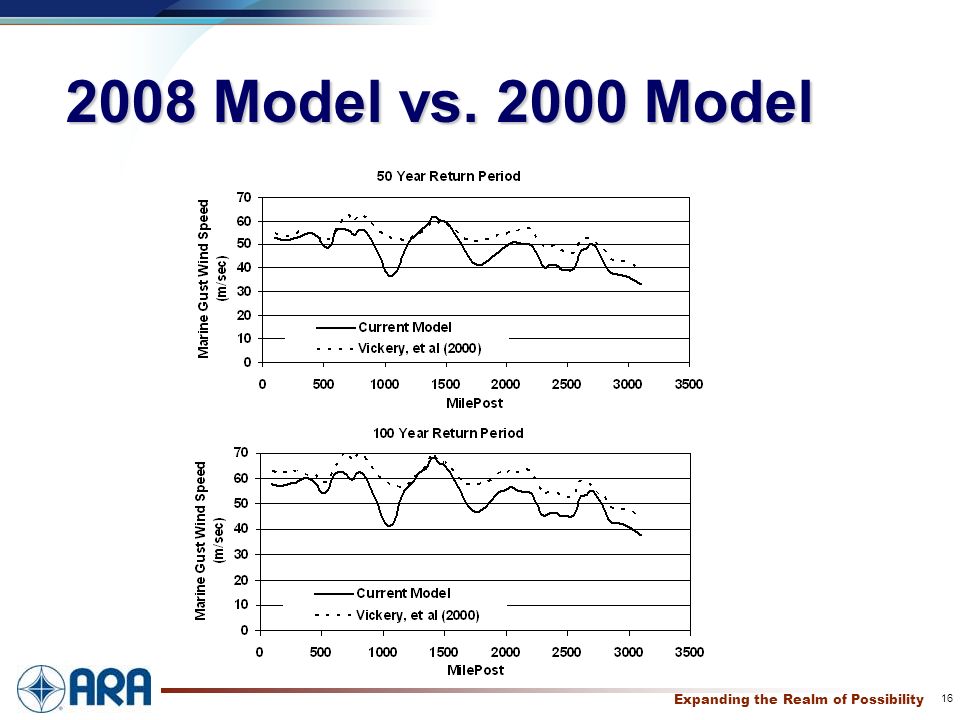 2008 Model vs. 2000 Model

50 Year Return Period

Marine Gust Wind Speed (m/sec)

70
60
50
40
30
20
10
0

Current Model
Vickery, et al (2000)

0 500 1000 1500 2000 2500 3000 3500

MilePost

100 Year Return Period

Marine Gust Wind Speed (m/sec)

70
60
50
40
30
20
10
0

Current Model
Vickery, et al (2000)

0 500 1000 1500 2000 2500 3000 3500

MilePost

ARA

Expanding the Realm of Possibility

16